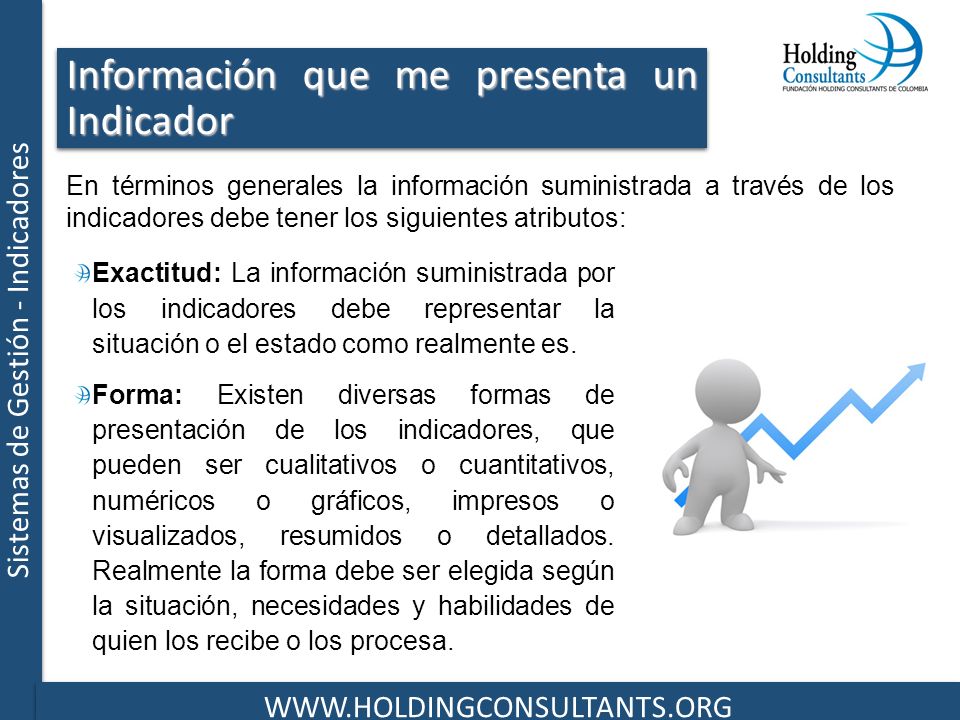 Sistemas de Gestión - Indicadores

Información que me presenta un Indicador

Holding Consultants
FUNDACIÓN HOLDING CONSULTANTS DE COLOMBIA

En términos generales la información suministrada a través de los indicadores debe tener los siguientes atributos:

Exactitud: La información suministrada por los indicadores debe representar la situación o el estado como realmente es.

Forma: Existen diversas formas de presentación de los indicadores, que pueden ser cualitativos o cuantitativos, numéricos o gráficos, impresos o visualizados, resumidos o detallados. Realmente la forma debe ser elegida según la situación, necesidades y habilidades de quien los recibe o los procesa.

WWW.HOLDINGCONSULTANTS.ORG